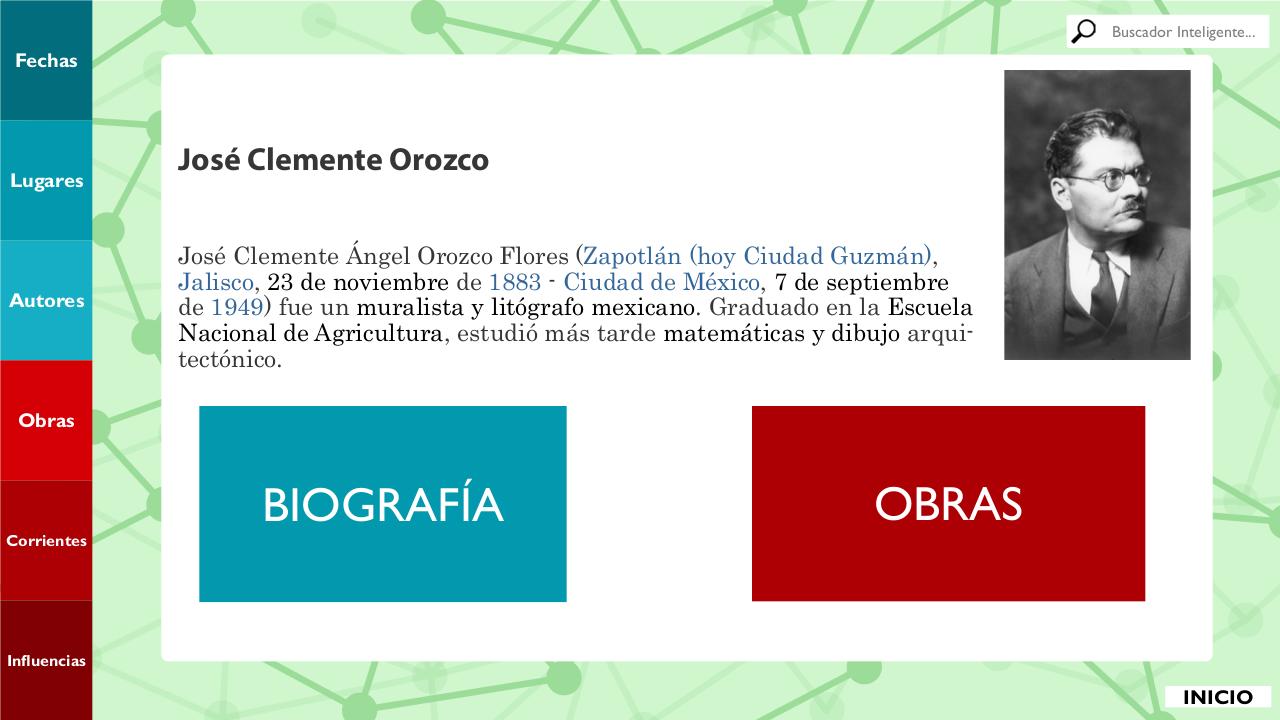 Fechas

Lugares

Autores

Obras

Corrientes

Influencias

Buscador Inteligente...

José Clemente Orozco

José Clemente Ángel Orozco Flores (Zapotlán (hoy Ciudad Guzmán), Jalisco, 23 de noviembre de 1883 - Ciudad de México, 7 de septiembre de 1949) fue un muralista y litógrafo mexicano. Graduado en la Escuela Nacional de Agricultura, estudió más tarde matemáticas y dibujo arquitectónico.

BIOGRAFÍA

OBRAS

INICIO